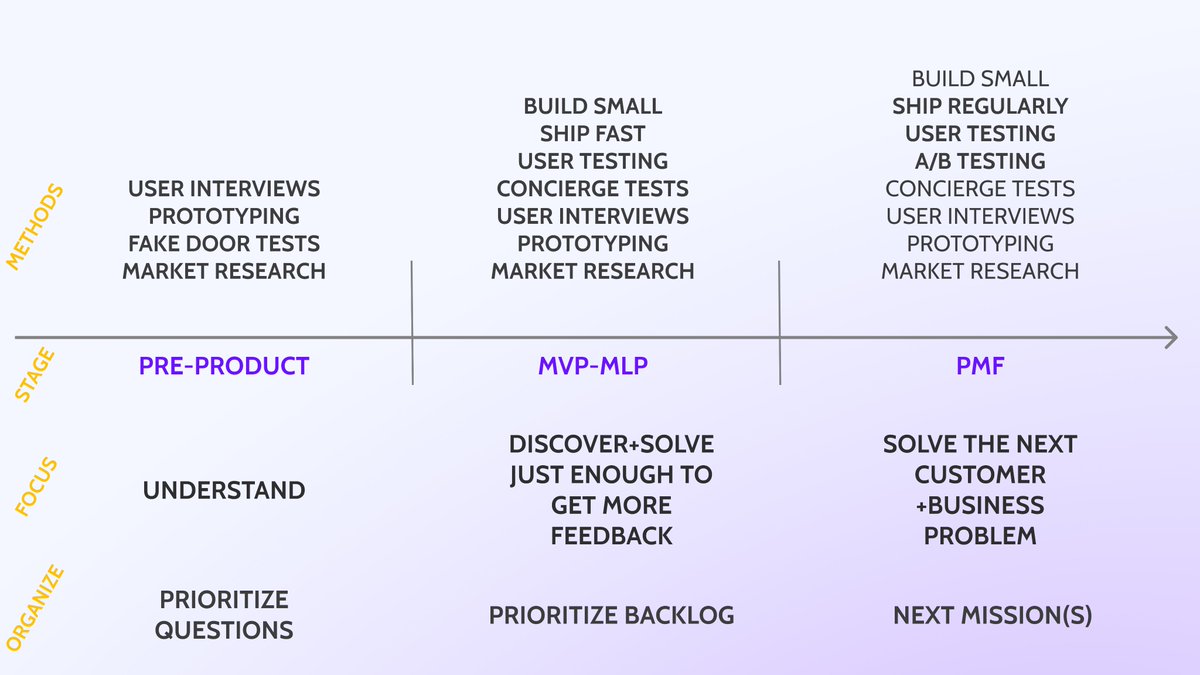 METHODS

USER INTERVIEWS
PROTOTYPING
FAKE DOOR TESTS
MARKET RESEARCH

BUILD SMALL
SHIP FAST
USER TESTING
CONCIERGE TESTS
USER INTERVIEWS
PROTOTYPING
MARKET RESEARCH

BUILD SMALL
SHIP REGULARLY
USER TESTING
A/B TESTING
CONCIERGE TESTS
USER INTERVIEWS
PROTOTYPING
MARKET RESEARCH

STAGE

PRE-PRODUCT

MVP-MLP

PMF

FOCUS

UNDERSTAND

DISCOVER+SOLVE JUST ENOUGH TO GET MORE FEEDBACK

SOLVE THE NEXT CUSTOMER +BUSINESS PROBLEM

ORGANIZE

PRIORITIZE QUESTIONS

PRIORITIZE BACKLOG

NEXT MISSION(S)